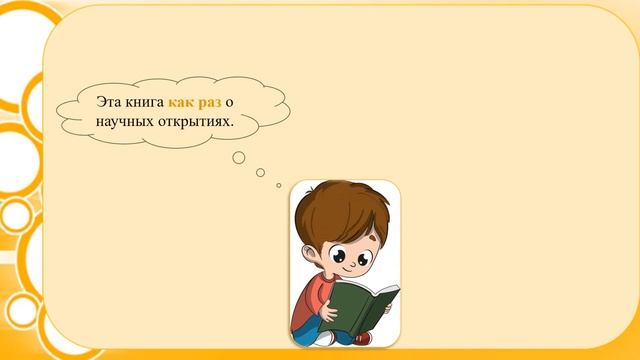 Эта книга как раз о научных открытиях.